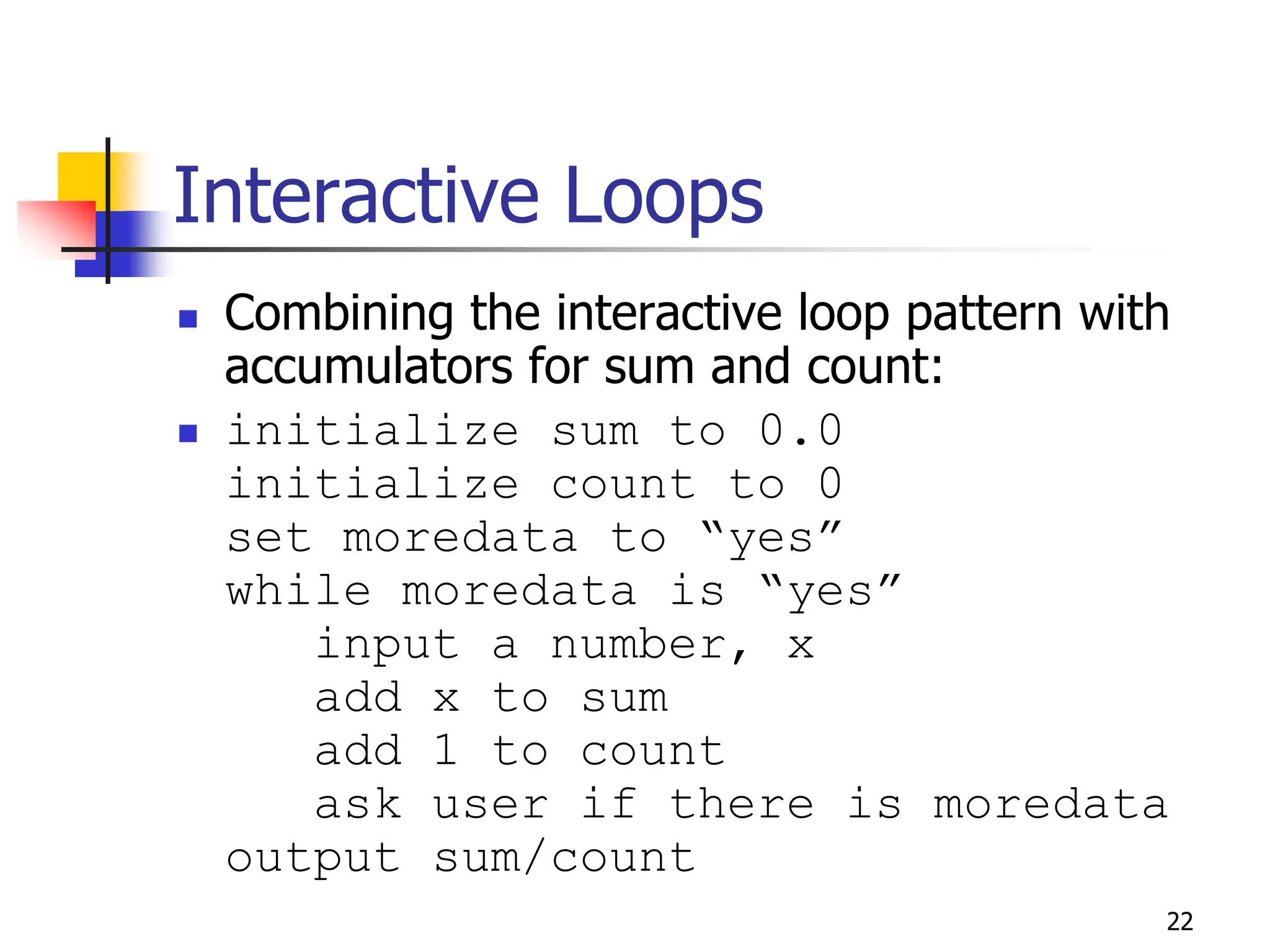 Interactive Loops

Combining the interactive loop pattern with accumulators for sum and count:

initialize sum to 0.0
initialize count to 0
set moredata to “yes”
while moredata is “yes”
    input a number, x
    add x to sum
    add 1 to count
    ask user if there is moredata
output sum/count

22